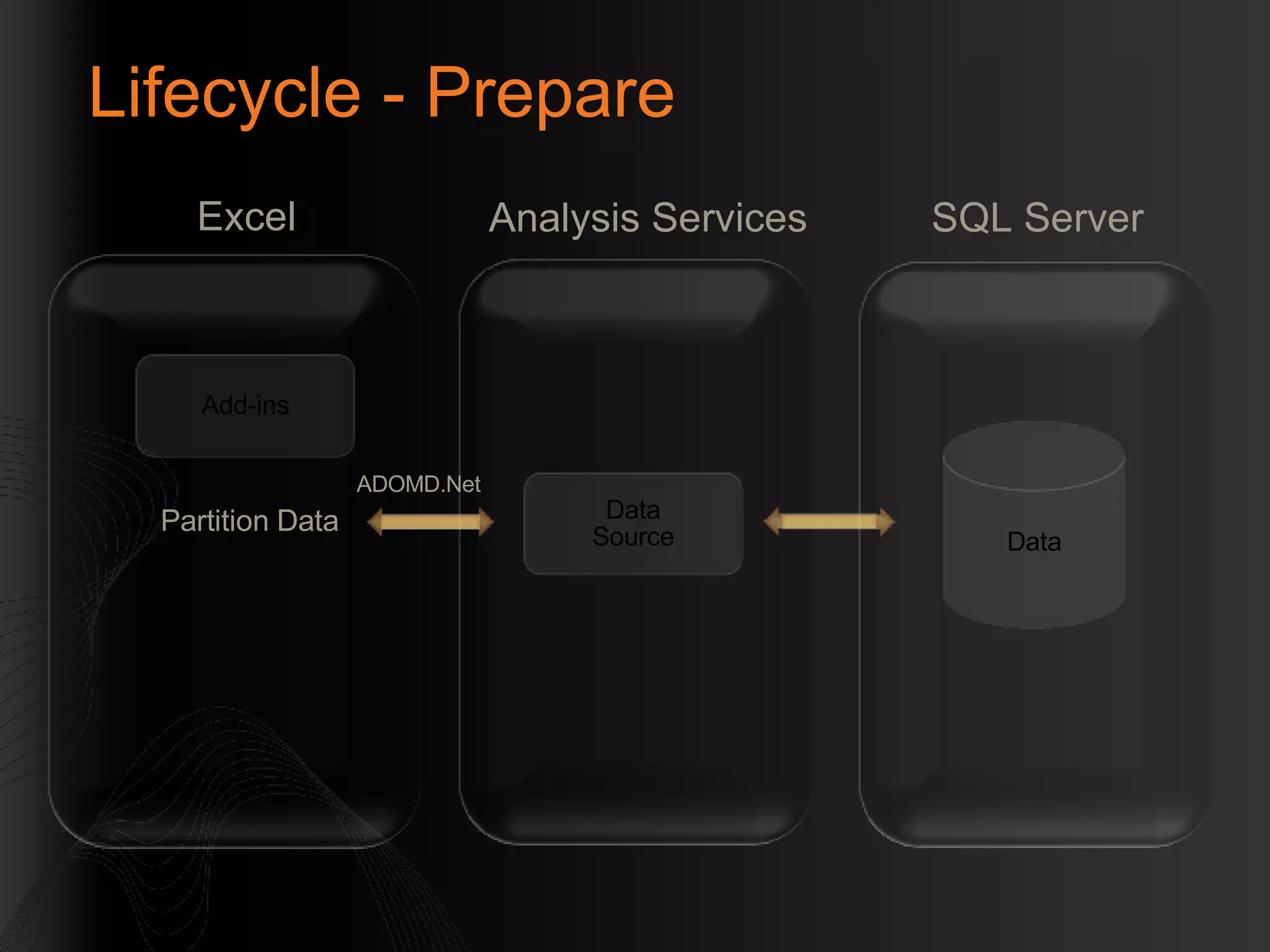 Lifecycle - Prepare

Excel

Analysis Services

SQL Server

Add-ins

ADOMD.Net

Partition Data

Data Source

Data